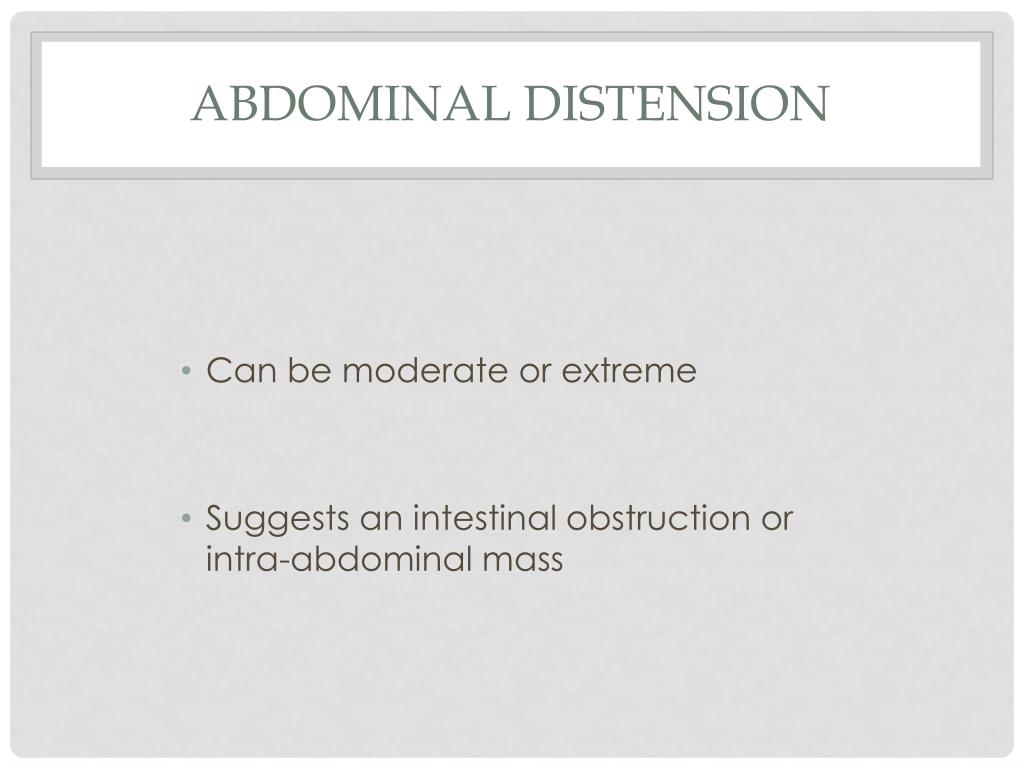 ABDOMINAL DISTENSION

• Can be moderate or extreme

• Suggests an intestinal obstruction or intra-abdominal mass